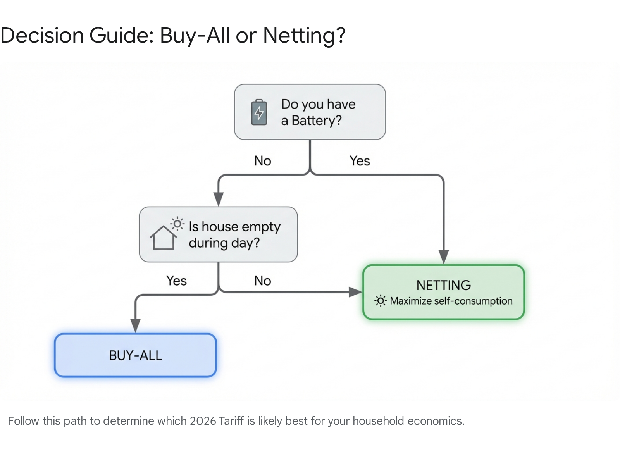 Decision Guide: Buy-All or Netting?

Do you have a Battery?

No

Yes

Is house empty during day?

Yes

No

NETTING
Maximize self-consumption

BUY-ALL

Follow this path to determine which 2026 Tariff is likely best for your household economics.